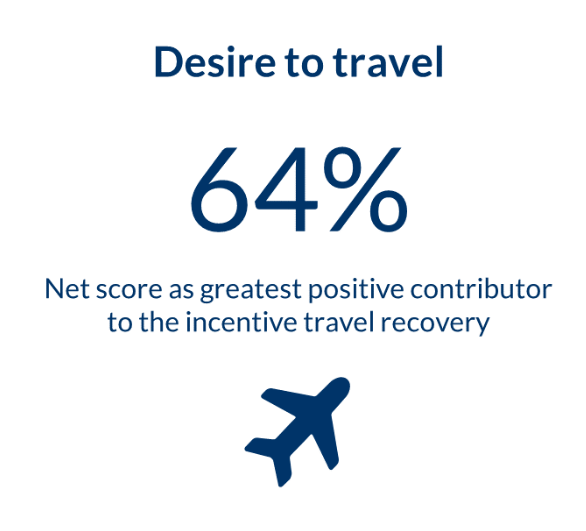 Desire to travel

64%

Net score as greatest positive contributor to the incentive travel recovery